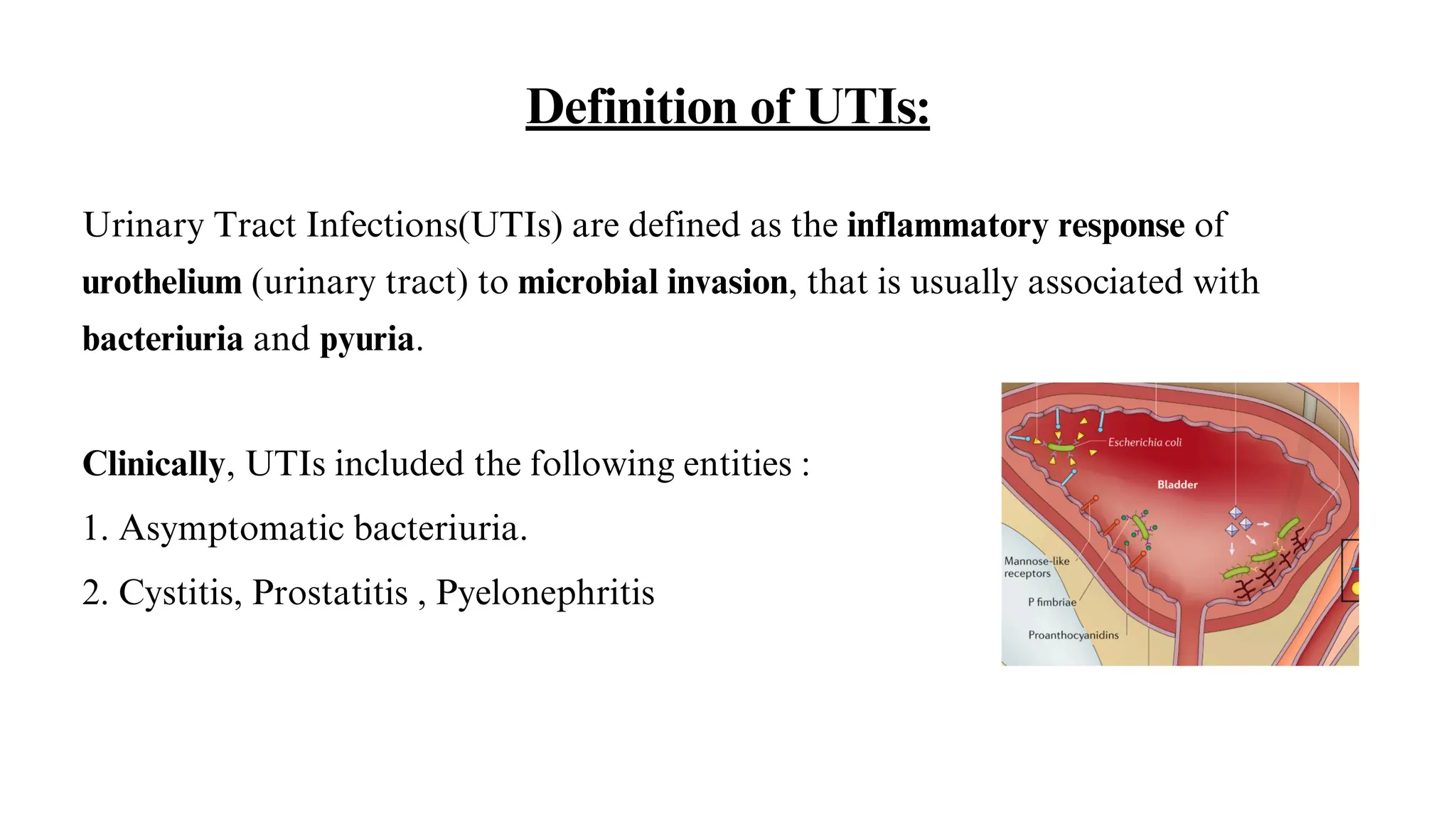 Definition of UTIs:

Urinary Tract Infections(UTIs) are defined as the inflammatory response of urothelium (urinary tract) to microbial invasion, that is usually associated with bacteriuria and pyuria.

Clinically, UTIs included the following entities :
1. Asymptomatic bacteriuria.
2. Cystitis, Prostatitis , Pyelonephritis

Escherichia coli
Bladder
Mannose-like receptors
P fimbriae
Proanthocyanidins